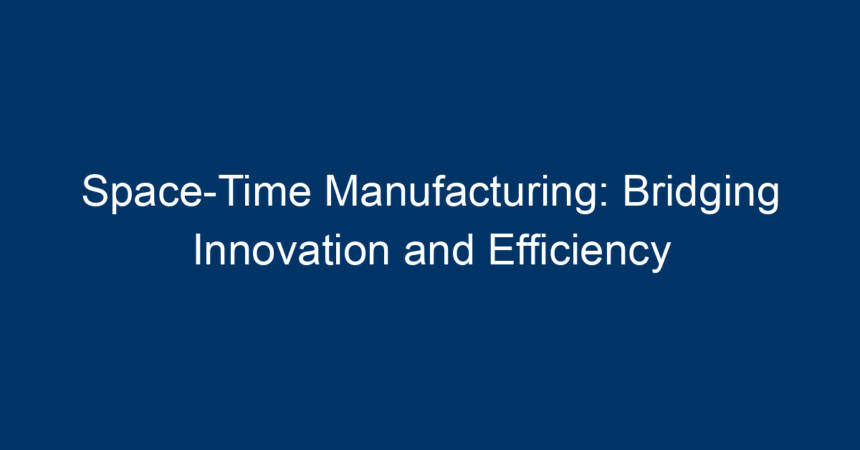 Space-Time Manufacturing: Bridging Innovation and Efficiency